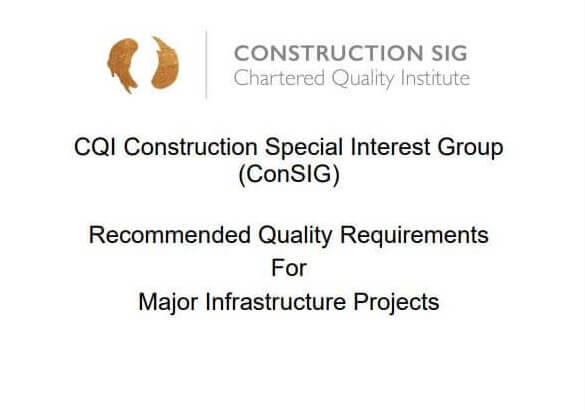 CONSTRUCTION SIG
Chartered Quality Institute

CQI Construction Special Interest Group (ConSIG)

Recommended Quality Requirements
For
Major Infrastructure Projects